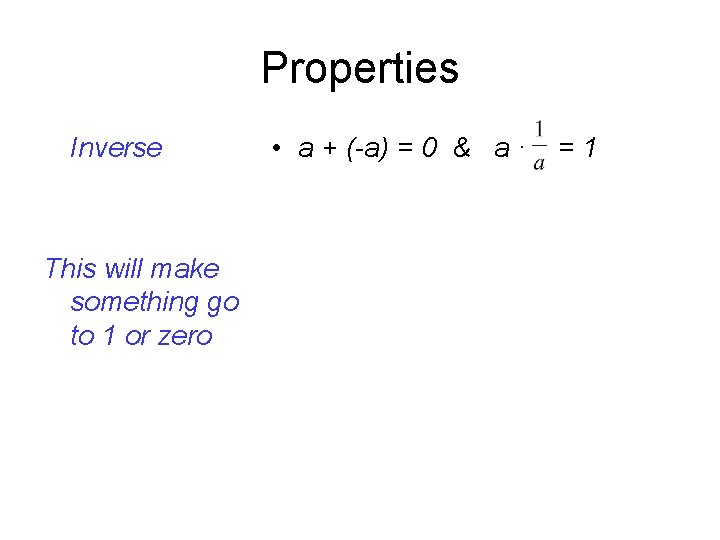 Properties

Inverse

• $a + (-a) = 0$ & $a \cdot \frac{1}{a} = 1$

This will make something go to 1 or zero